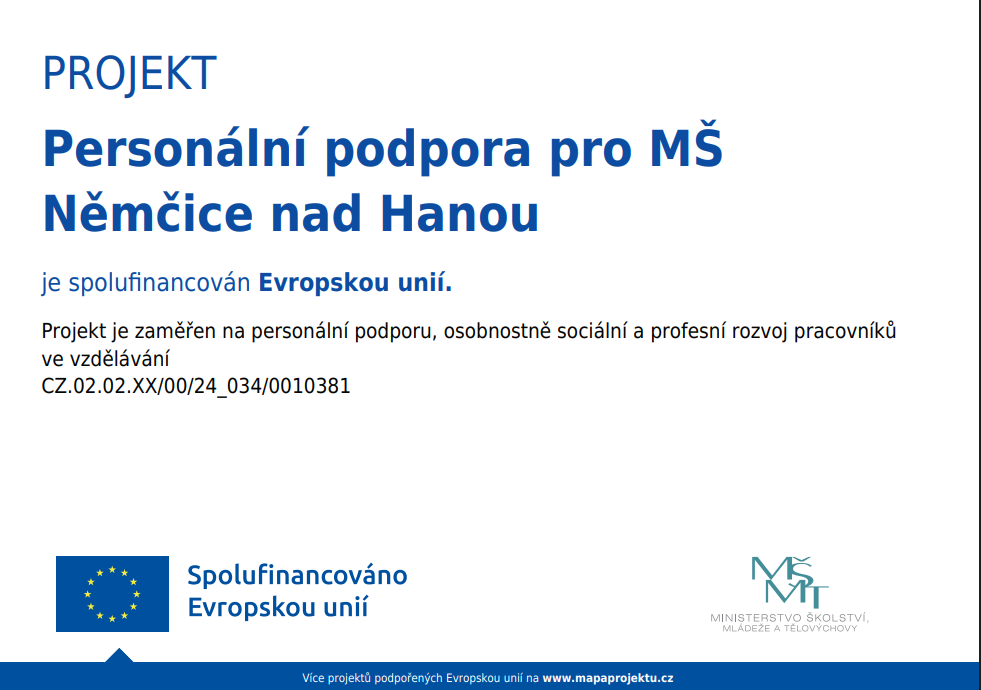 PROJEKT

Personální podpora pro MŠ Němčice nad Hanou

je spolufinancován Evropskou unií.

Projekt je zaměřen na personální podporu, osobnostně sociální a profesní rozvoj pracovníků ve vzdělávání
CZ.02.02.XX/00/24_034/0010381

Spolufinancováno Evropskou unií

MŠMT
MINISTERSTVO ŠKOLSTVÍ, MLÁDEŽE A TĚLOVÝCHOVY

Více projektů podpořených Evropskou unií na www.mapaprojektu.cz